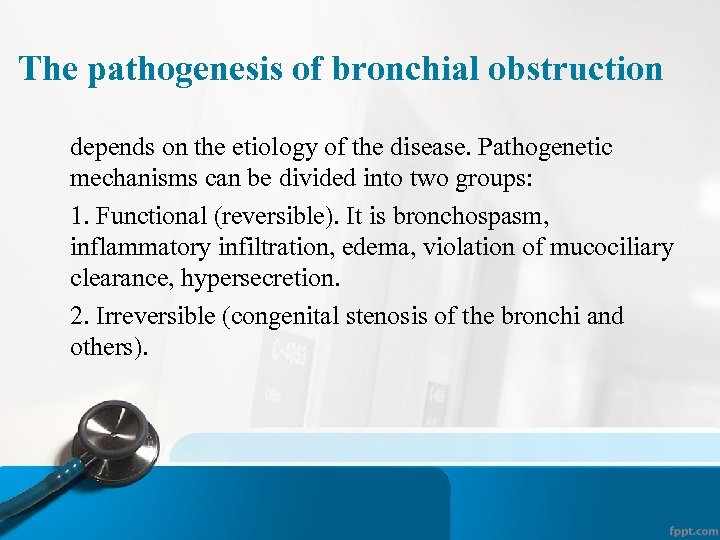 The pathogenesis of bronchial obstruction

depends on the etiology of the disease. Pathogenetic mechanisms can be divided into two groups:

1. Functional (reversible). It is bronchospasm, inflammatory infiltration, edema, violation of mucociliary clearance, hypersecretion.

2. Irreversible (congenital stenosis of the bronchi and others).

fppt.com